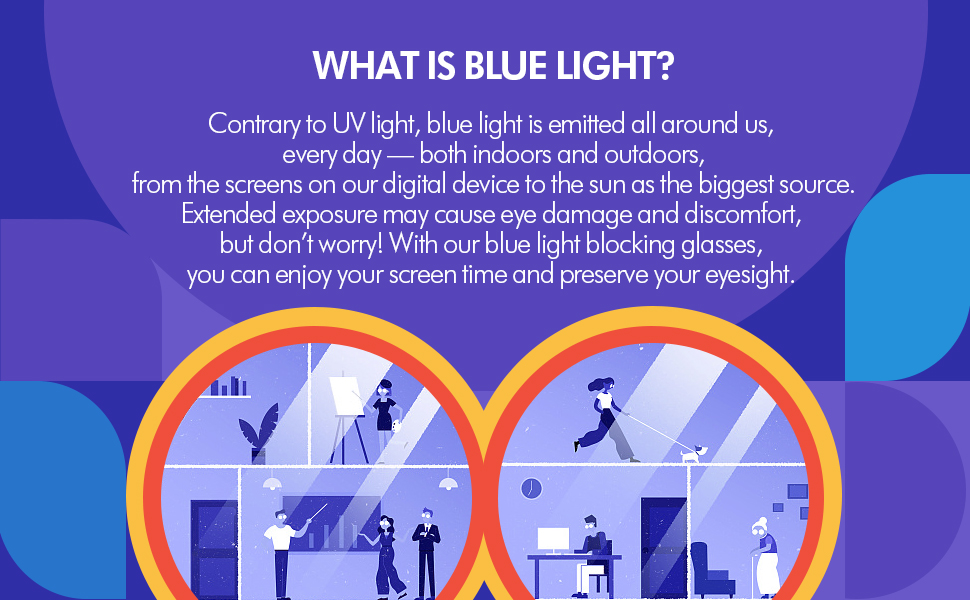 WHAT IS BLUE LIGHT?

Contrary to UV light, blue light is emitted all around us, every day — both indoors and outdoors, from the screens on our digital device to the sun as the biggest source. Extended exposure may cause eye damage and discomfort, but don't worry! With our blue light blocking glasses, you can enjoy your screen time and preserve your eyesight.